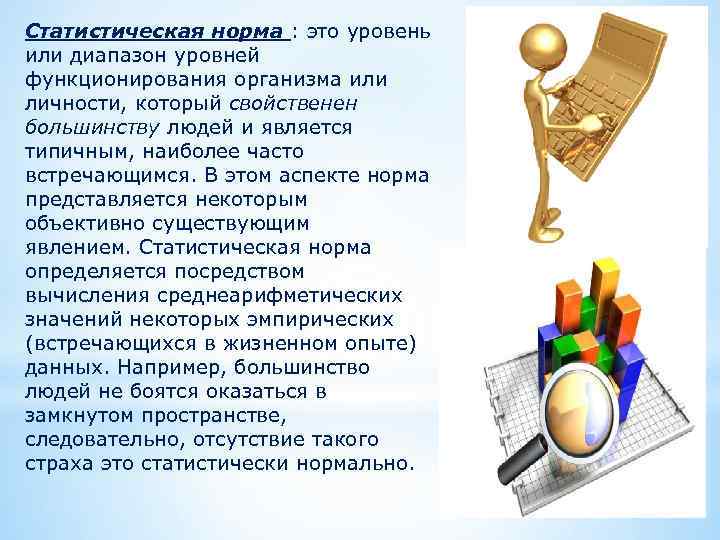 Статистическая норма : это уровень или диапазон уровней функционирования организма или личности, который свойственен большинству людей и является типичным, наиболее часто встречающимся. В этом аспекте норма представляется некоторым объективно существующим явлением. Статистическая норма определяется посредством вычисления среднеарифметических значений некоторых эмпирических (встречающихся в жизненном опыте) данных. Например, большинство людей не боятся оказаться в замкнутом пространстве, следовательно, отсутствие такого страха это статистически нормально.